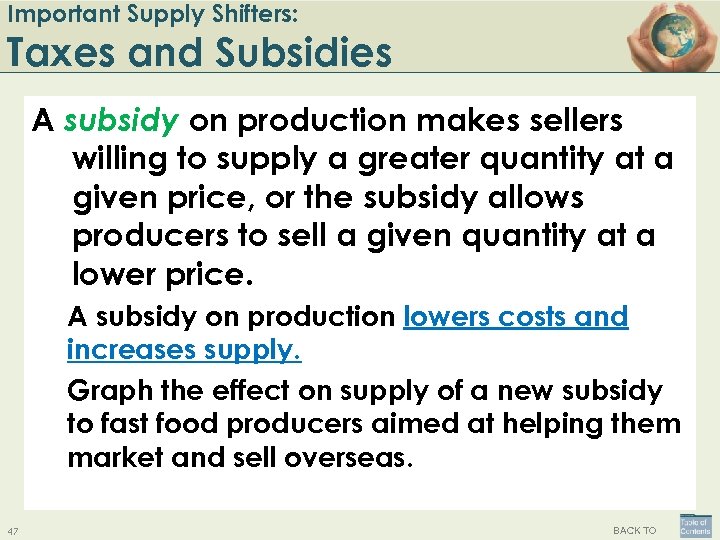 Important Supply Shifters:
Taxes and Subsidies

A subsidy on production makes sellers willing to supply a greater quantity at a given price, or the subsidy allows producers to sell a given quantity at a lower price.

A subsidy on production lowers costs and increases supply.

Graph the effect on supply of a new subsidy to fast food producers aimed at helping them market and sell overseas.

47

BACK TO

Table of Contents